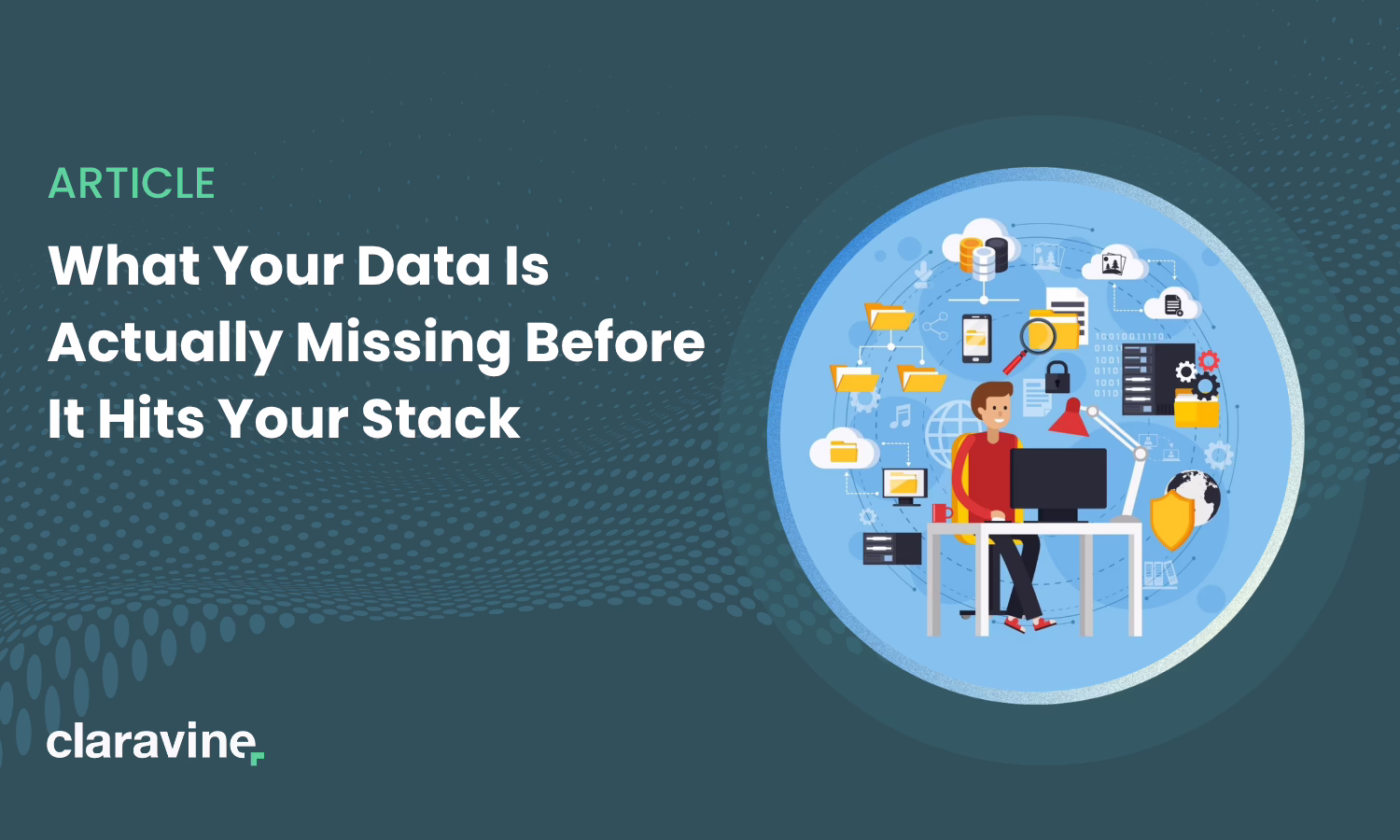 ARTICLE

What Your Data Is Actually Missing Before It Hits Your Stack

claravine